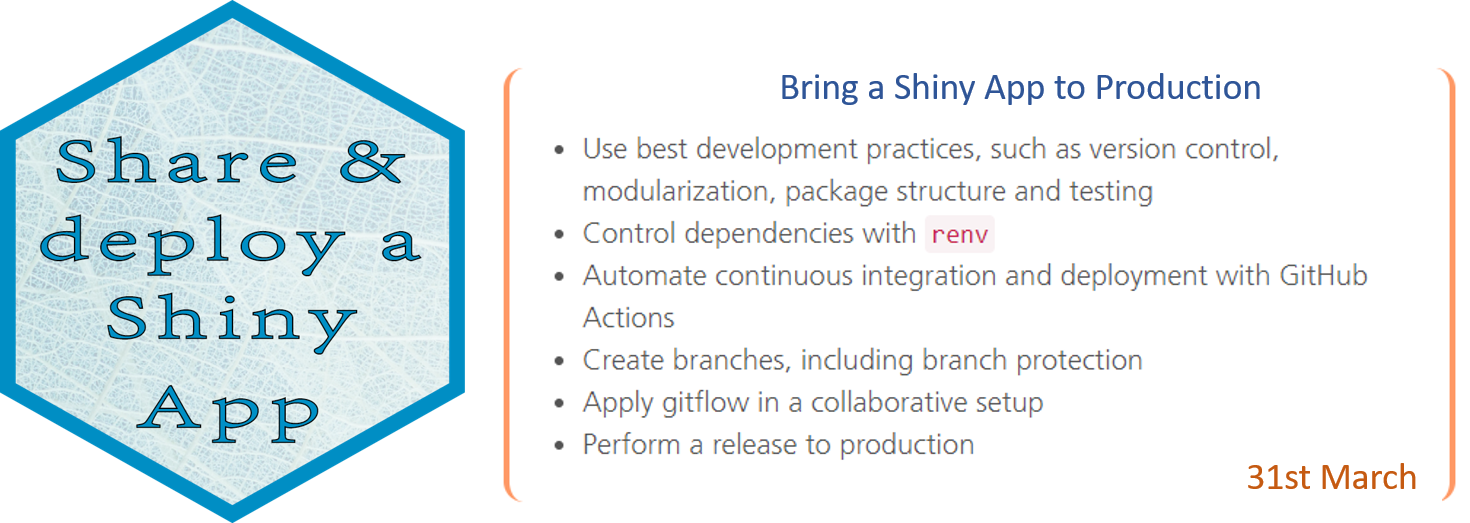 Share & deploy a Shiny App

Bring a Shiny App to Production

- Use best development practices, such as version control, modularization, package structure and testing
- Control dependencies with renv
- Automate continuous integration and deployment with GitHub Actions
- Create branches, including branch protection
- Apply gitflow in a collaborative setup
- Perform a release to production

31st March